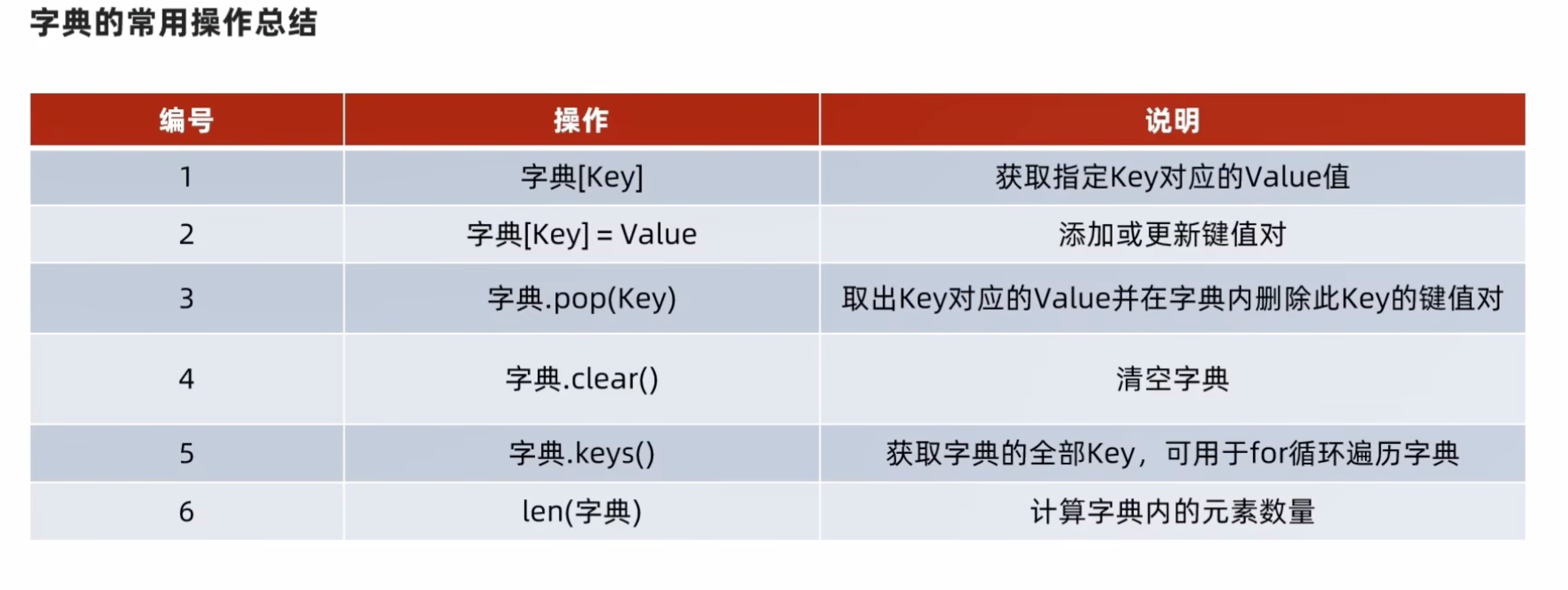 字典的常用操作总结

| 编号 | 操作 | 说明 |
|---|---|---|
| 1 | 字典[Key] | 获取指定Key对应的Value值 |
| 2 | 字典[Key] = Value | 添加或更新键值对 |
| 3 | 字典.pop(Key) | 取出Key对应的Value并在字典内删除此Key的键值对 |
| 4 | 字典.clear() | 清空字典 |
| 5 | 字典.keys() | 获取字典的全部Key，可用于for循环遍历字典 |
| 6 | len(字典) | 计算字典内的元素数量 |